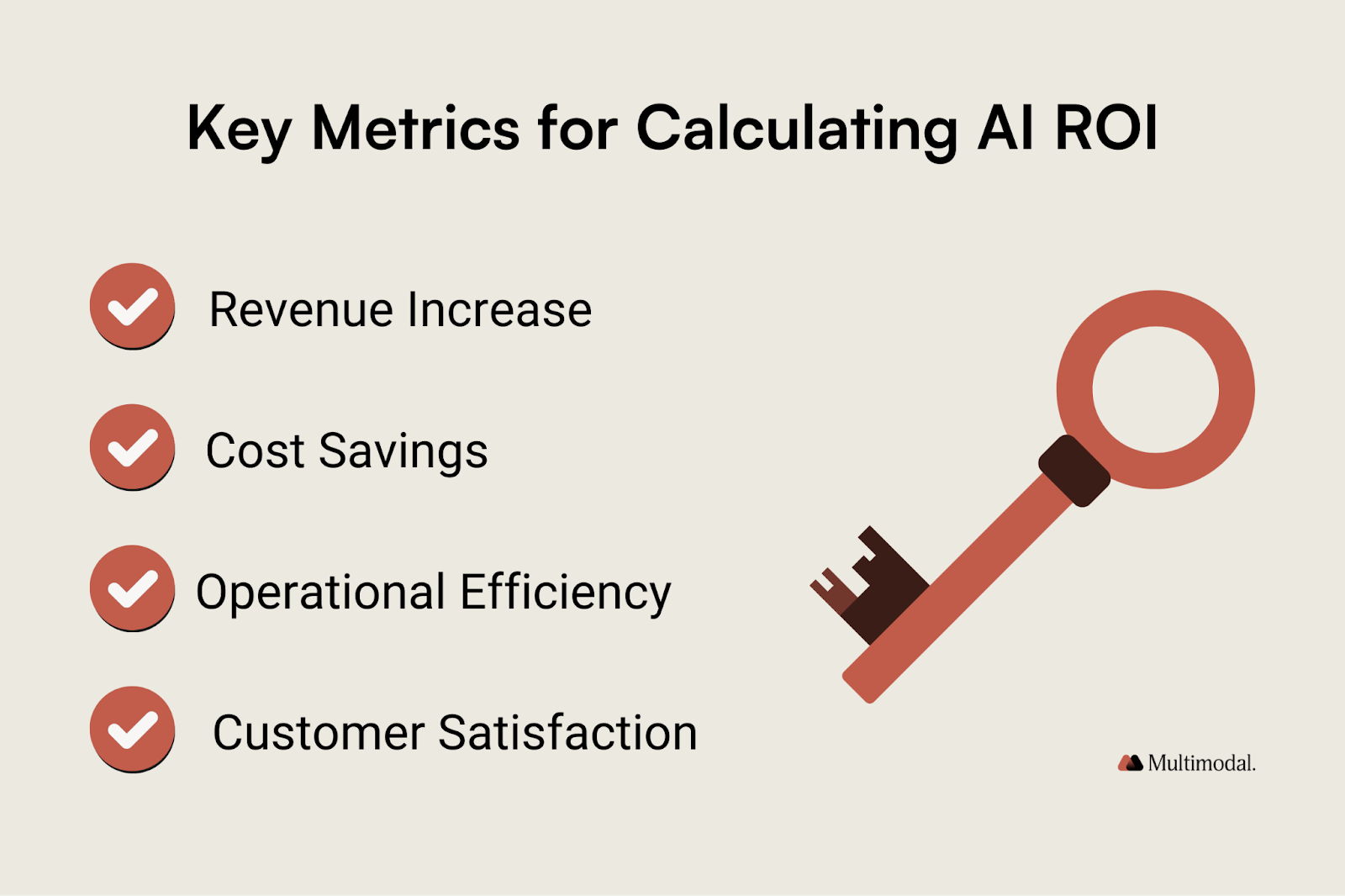 Key Metrics for Calculating AI ROI

Revenue Increase

Cost Savings

Operational Efficiency

Customer Satisfaction

Multimodal.